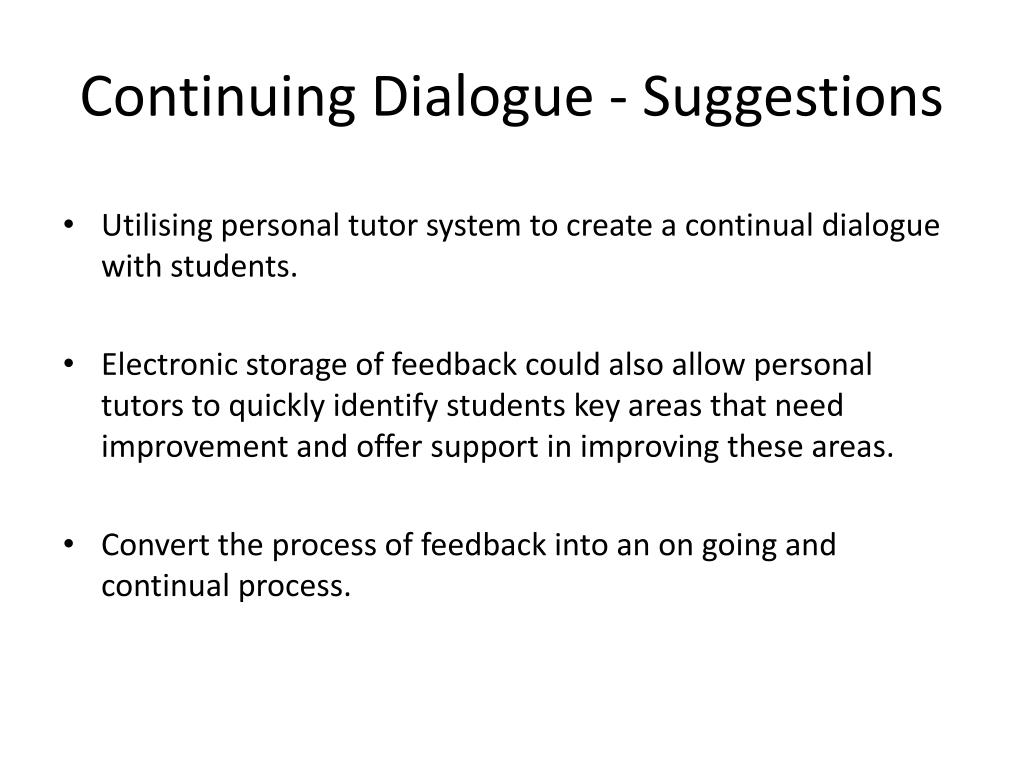 Continuing Dialogue - Suggestions

• Utilising personal tutor system to create a continual dialogue with students.

• Electronic storage of feedback could also allow personal tutors to quickly identify students key areas that need improvement and offer support in improving these areas.

• Convert the process of feedback into an on going and continual process.